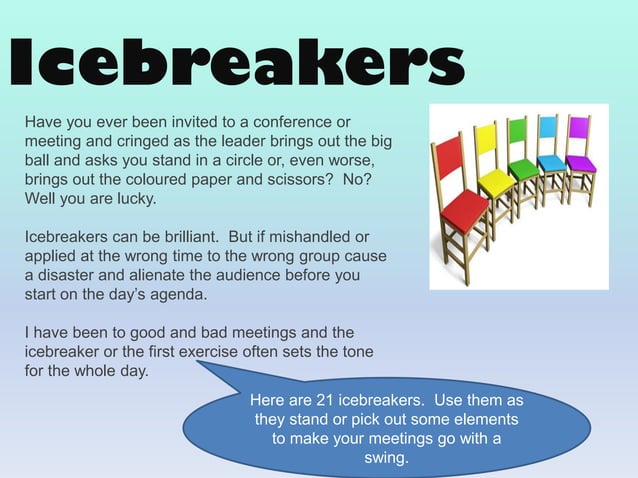 Icebreakers

Have you ever been invited to a conference or meeting and cringed as the leader brings out the big ball and asks you stand in a circle or, even worse, brings out the coloured paper and scissors? No? Well you are lucky.

Icebreakers can be brilliant. But if mishandled or applied at the wrong time to the wrong group cause a disaster and alienate the audience before you start on the day's agenda.

I have been to good and bad meetings and the icebreaker or the first exercise often sets the tone for the whole day.

Here are 21 icebreakers. Use them as they stand or pick out some elements to make your meetings go with a swing.